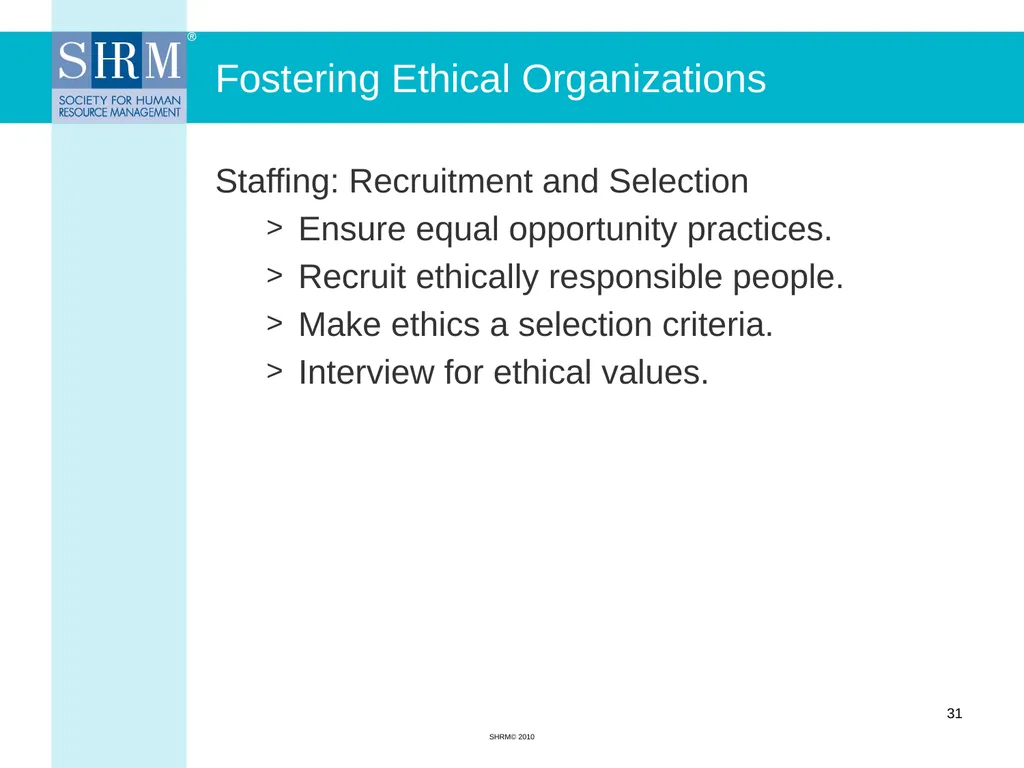 SHRM®
SOCIETY FOR HUMAN RESOURCE MANAGEMENT

Fostering Ethical Organizations

Staffing: Recruitment and Selection
> Ensure equal opportunity practices.
> Recruit ethically responsible people.
> Make ethics a selection criteria.
> Interview for ethical values.

31

SHRM© 2010